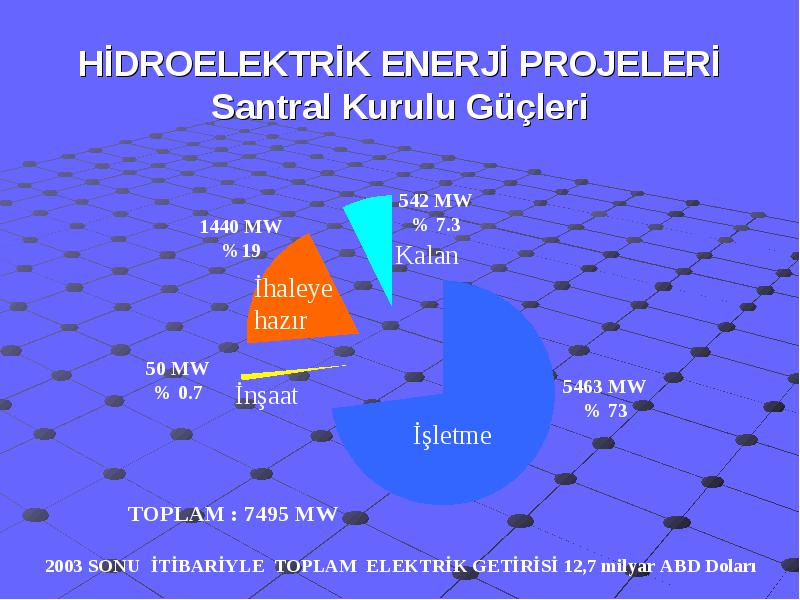 HİDROELEKTRİK ENERJİ PROJELERİ
Santral Kurulu Güçleri

542 MW
% 7.3
Kalan

1440 MW
% 19
İhaleye hazır

50 MW
% 0.7
İnşaat

5463 MW
% 73
İşletme

TOPLAM : 7495 MW

2003 SONU İTİBARİYLE TOPLAM ELEKTRİK GETİRİSİ 12,7 milyar ABD Doları